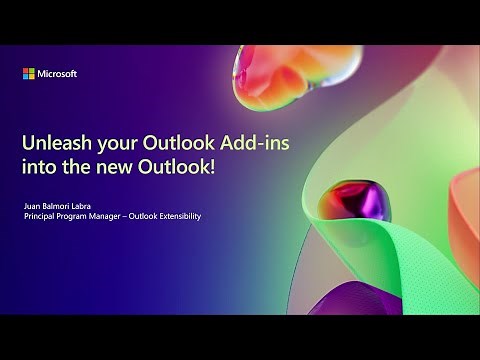 Microsoft

Unleash your Outlook Add-ins into the new Outlook!

Juan Balmori Labra
Principal Program Manager – Outlook Extensibility